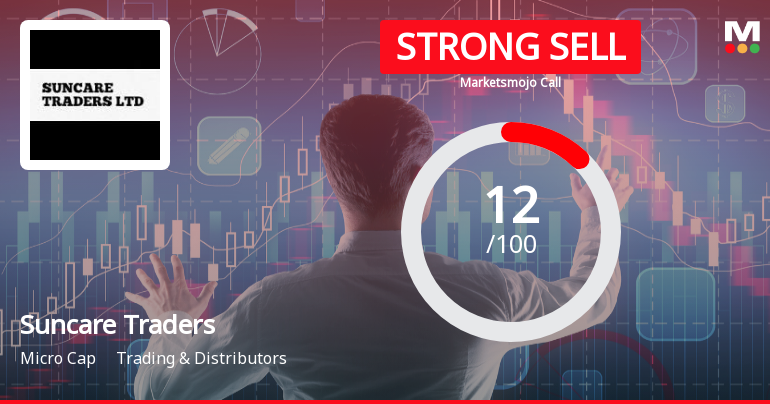 SUNCARE TRADERS LTD

STRONG SELL

Marketsmojo Call

M

12
/100

Suncare Traders

Micro Cap Trading & Distributors